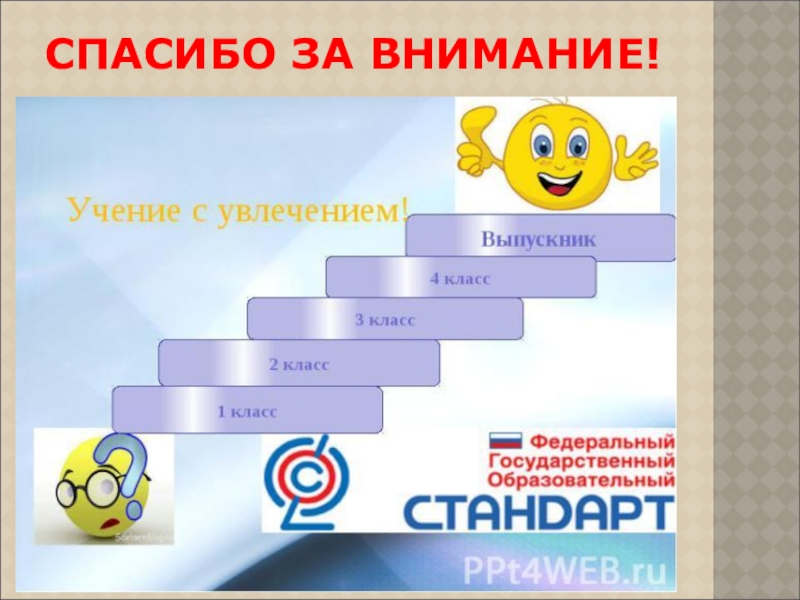 СПАСИБО ЗА ВНИМАНИЕ!

Учение с увлечением!

Выпускник

4 класс

3 класс

2 класс

1 класс

Федеральный
Государственный
Образовательный
СТАНДАРТ

PPt4WEB.ru